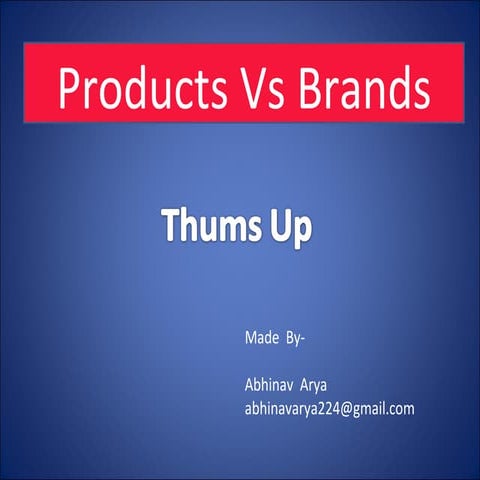 Products Vs Brands

Thums Up

Made By-

Abhinav Arya
abhinavarya224@gmail.com